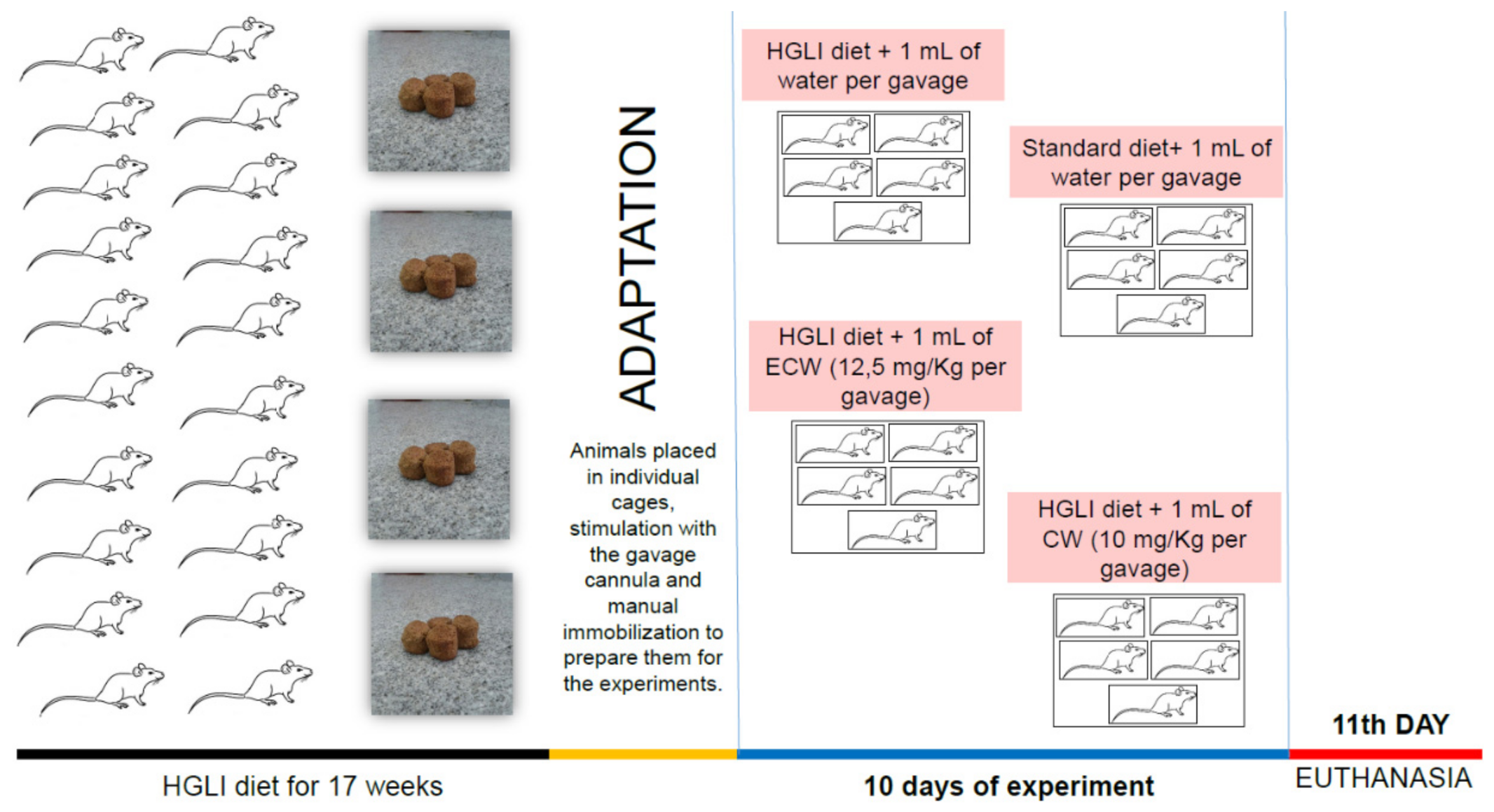 ADAPTATION

Animals placed in individual cages, stimulation with the gavage cannula and manual immobilization to prepare them for the experiments.

HGLI diet + 1 mL of water per gavage

Standard diet+ 1 mL of water per gavage

HGLI diet + 1 mL of ECW (12,5 mg/Kg per gavage)

HGLI diet + 1 mL of CW (10 mg/Kg per gavage)

11th DAY

HGLI diet for 17 weeks

10 days of experiment

EUTHANASIA